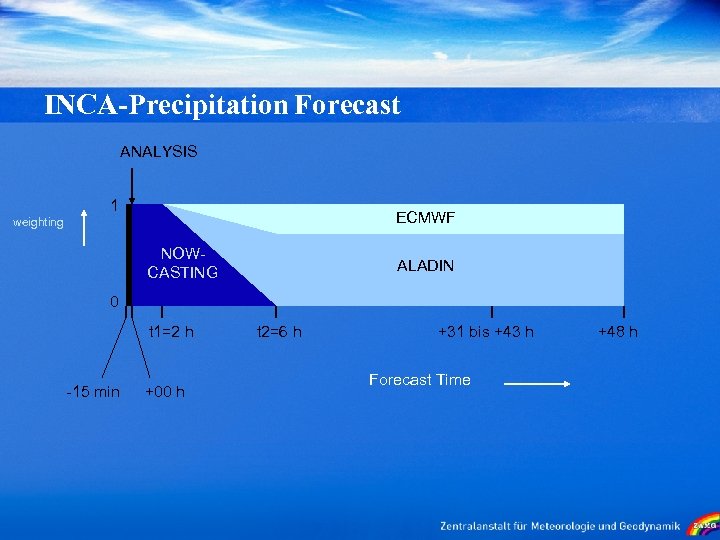 INCA-Precipitation Forecast

ANALYSIS

weighting

1

0

ECMWF

NOW-CASTING

ALADIN

t1=2 h

t2=6 h

+31 bis +43 h

+48 h

-15 min

+00 h

Forecast Time

Zentralanstalt für Meteorologie und Geodynamik

ZAMG